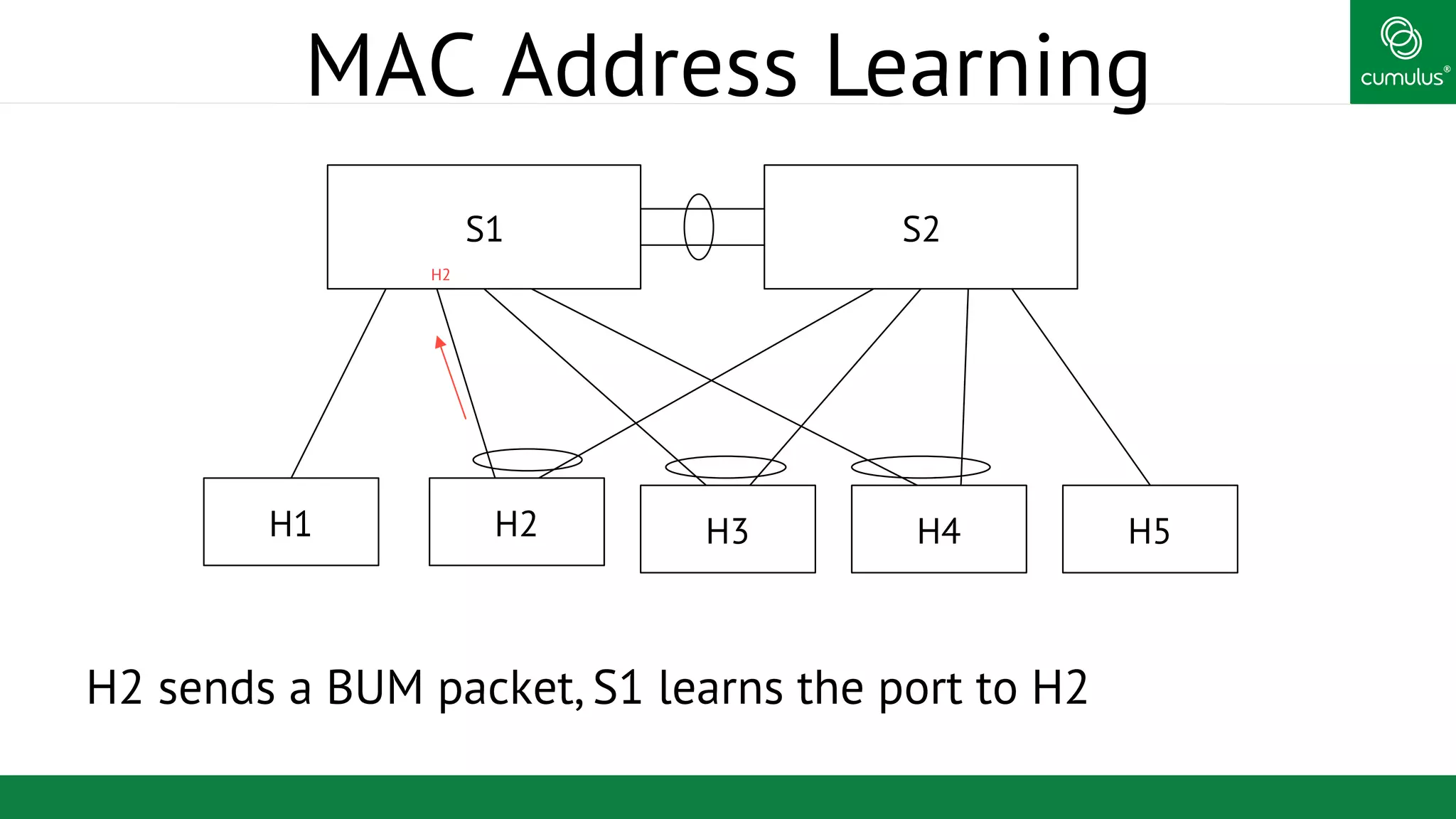 MAC Address Learning

cumulus®

S1

S2

H2

H1

H2

H3

H4

H5

H2 sends a BUM packet, S1 learns the port to H2